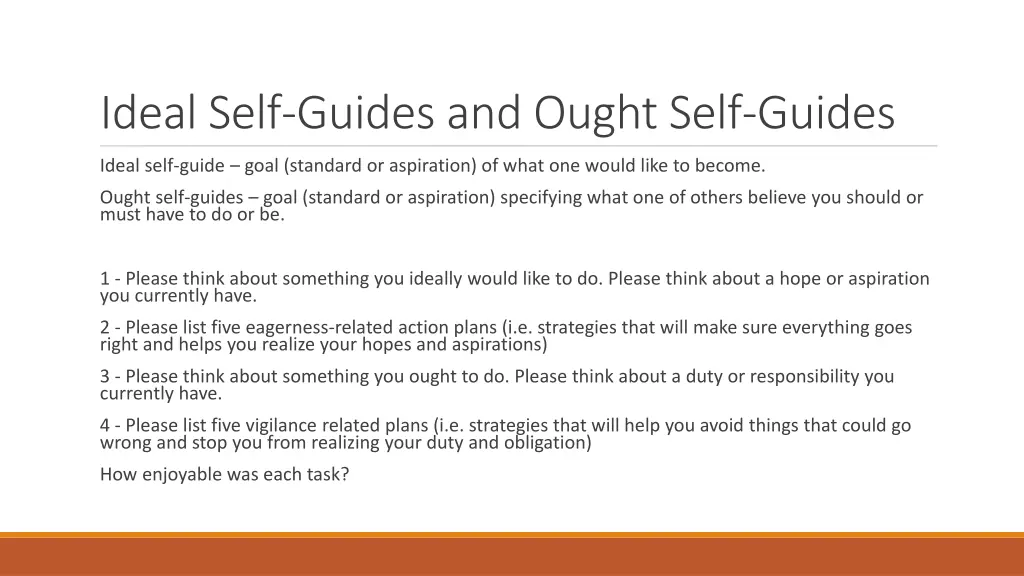 Ideal Self-Guides and Ought Self-Guides

Ideal self-guide – goal (standard or aspiration) of what one would like to become.

Ought self-guides – goal (standard or aspiration) specifying what one of others believe you should or must have to do or be.

1 - Please think about something you ideally would like to do. Please think about a hope or aspiration you currently have.

2 - Please list five eagerness-related action plans (i.e. strategies that will make sure everything goes right and helps you realize your hopes and aspirations)

3 - Please think about something you ought to do. Please think about a duty or responsibility you currently have.

4 - Please list five vigilance related plans (i.e. strategies that will help you avoid things that could go wrong and stop you from realizing your duty and obligation)

How enjoyable was each task?